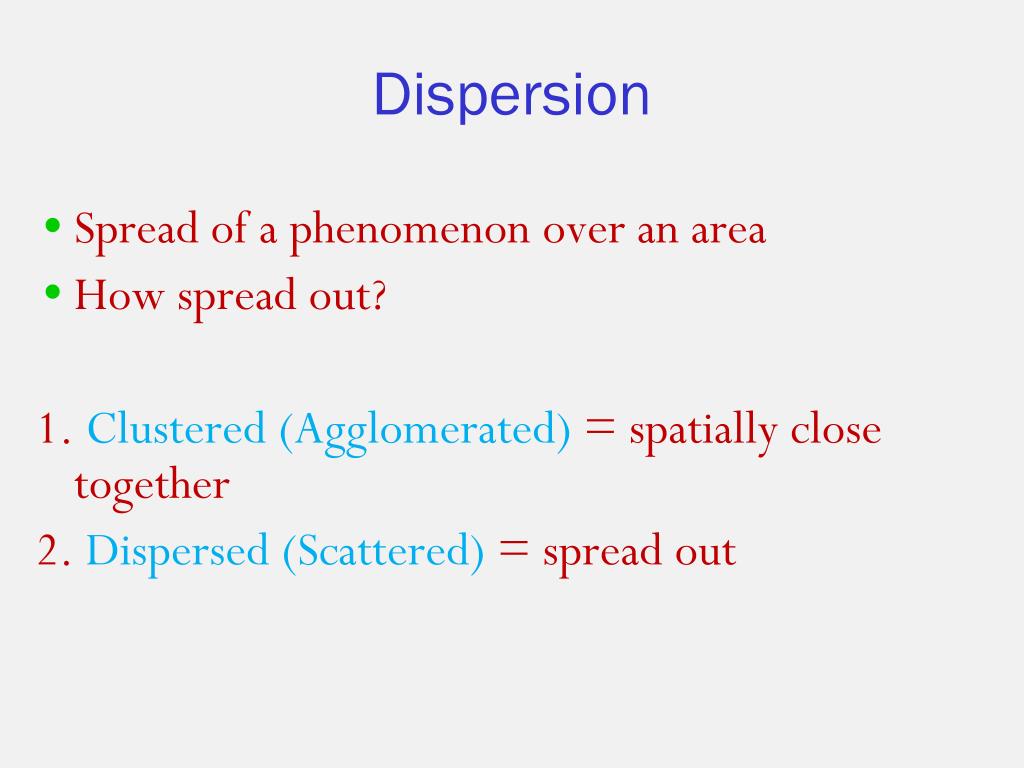 Dispersion

• Spread of a phenomenon over an area
• How spread out?

1. Clustered (Agglomerated) = spatially close together
2. Dispersed (Scattered) = spread out